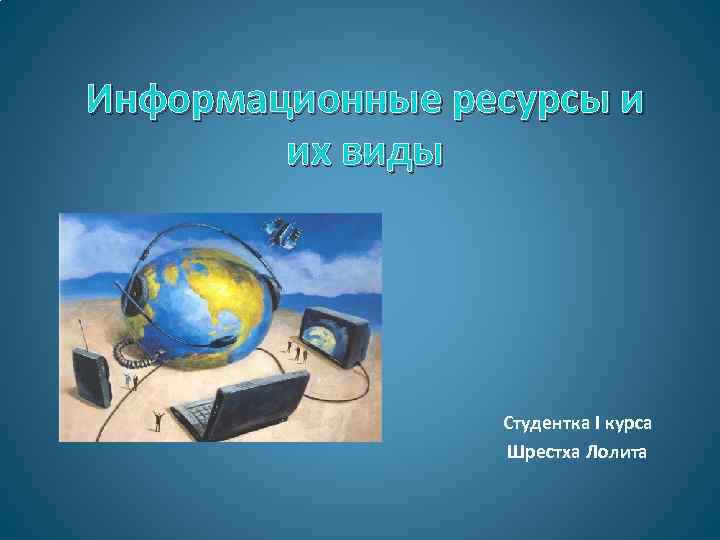 Информационные ресурсы и их виды

Студентка I курса
Шрестха Лолита